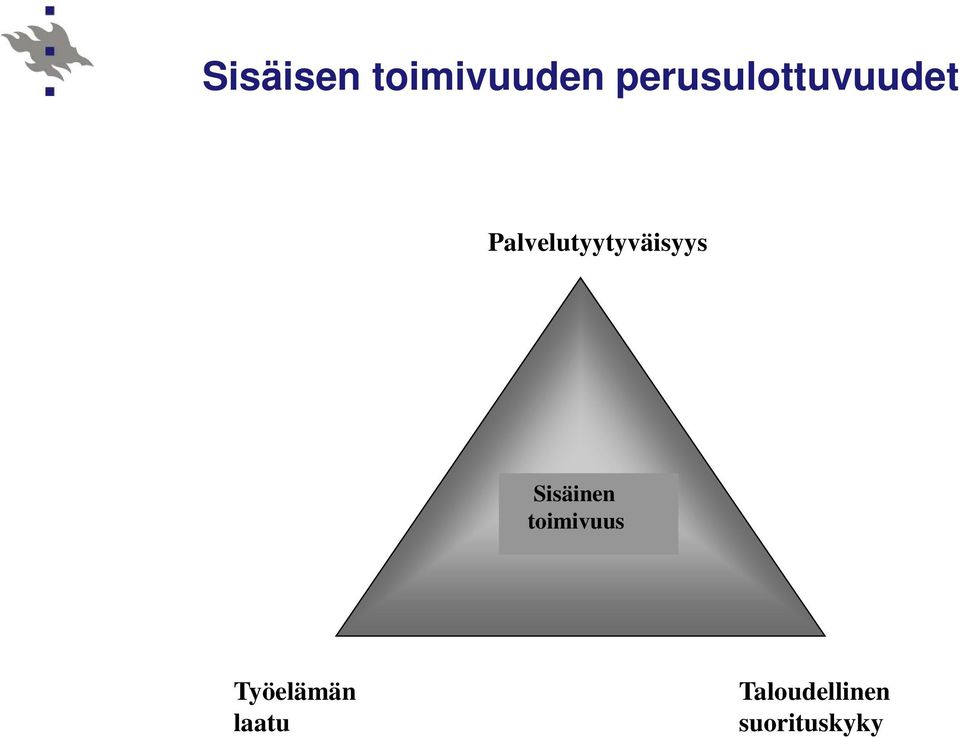 Sisäisen toimivuuden perusulottuvuudet

Palvelutyytyväisyys

Sisäinen toimivuus

Työelämän laatu

Taloudellinen suorituskyky